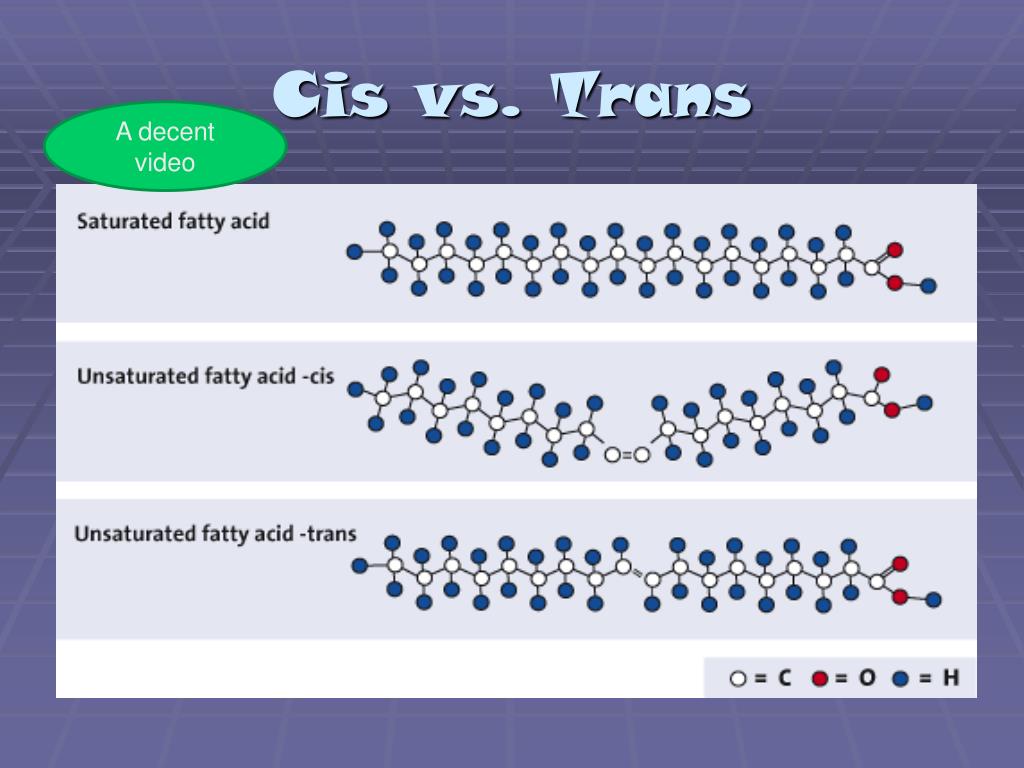 Cis vs. Trans

A decent video

Saturated fatty acid

Unsaturated fatty acid -cis

Unsaturated fatty acid -trans

= C = O = H